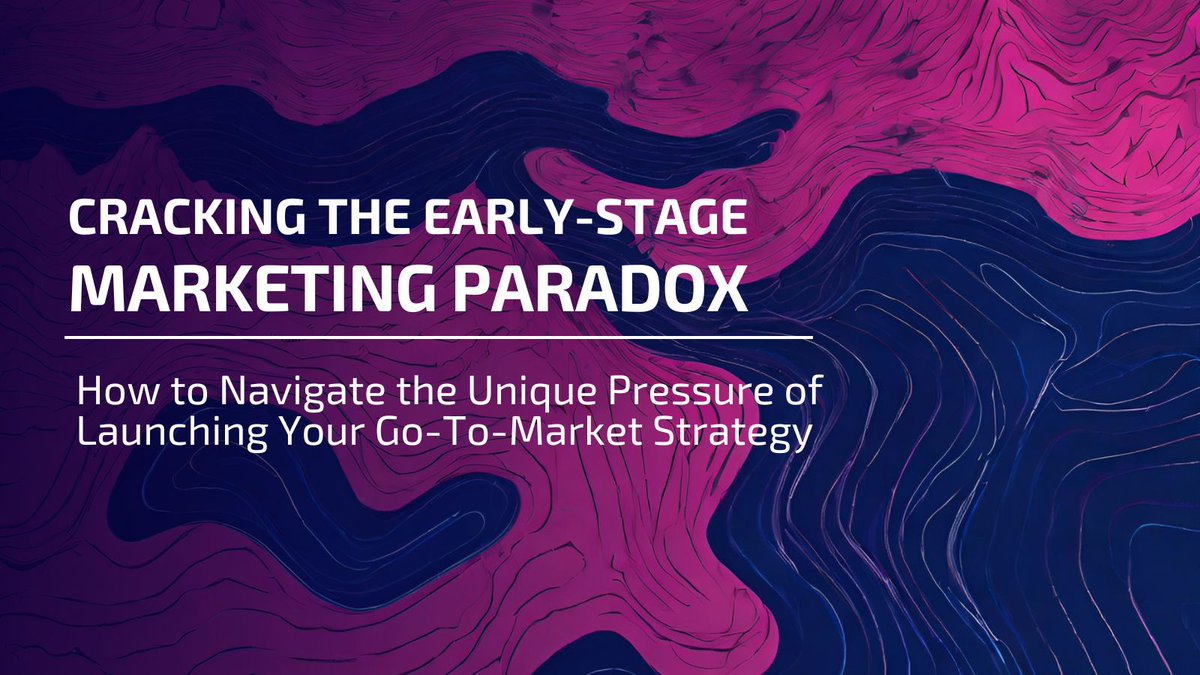 CRACKING THE EARLY-STAGE
MARKETING PARADOX

How to Navigate the Unique Pressure of Launching Your Go-To-Market Strategy